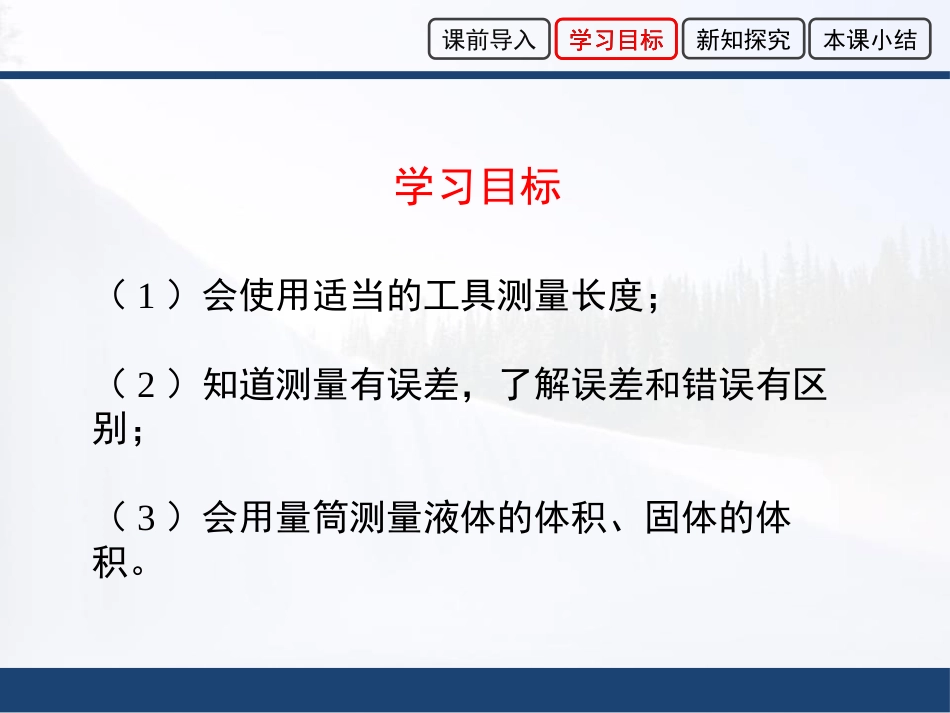 课前导入 学习目标 新知探究 本课小结

学习目标

（1）会使用适当的工具测量长度；

（2）知道测量有误差，了解误差和错误有区别；

（3）会用量筒测量液体的体积、固体的体积。